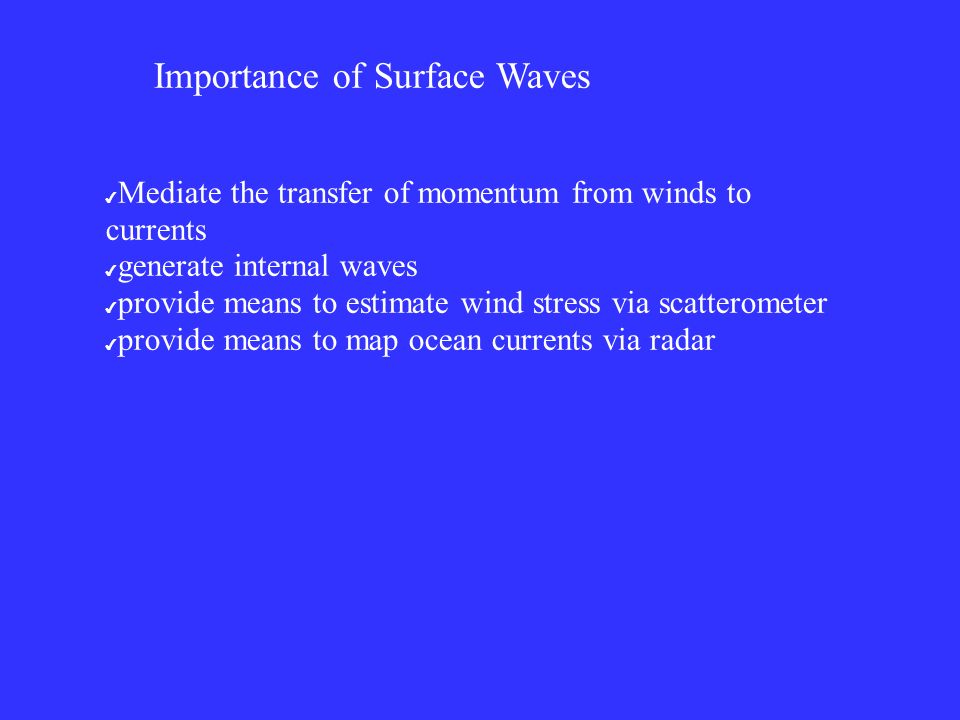 Importance of Surface Waves

✓Mediate the transfer of momentum from winds to currents
✓generate internal waves
✓provide means to estimate wind stress via scatterometer
✓provide means to map ocean currents via radar